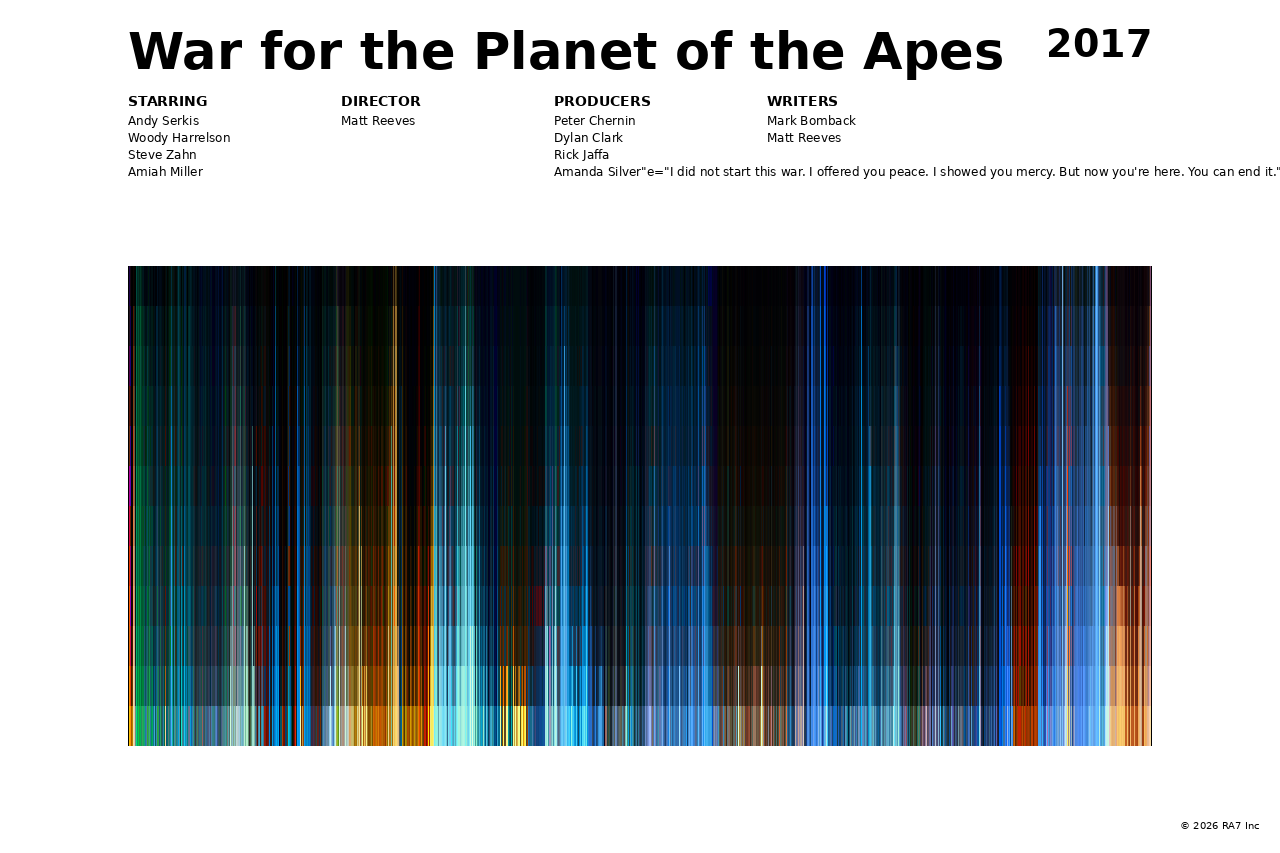 War for the Planet of the Apes 2017

STARRING
Andy Serkis
Woody Harrelson
Steve Zahn
Amiah Miller

DIRECTOR
Matt Reeves

PRODUCERS
Peter Chernin
Dylan Clark
Rick Jaffa
Amanda Silver"e="I did not start this war. I offered you peace. I showed you mercy. But now you're here. You can end it."

WRITERS
Mark Bomback
Matt Reeves

© 2026 RA7 Inc